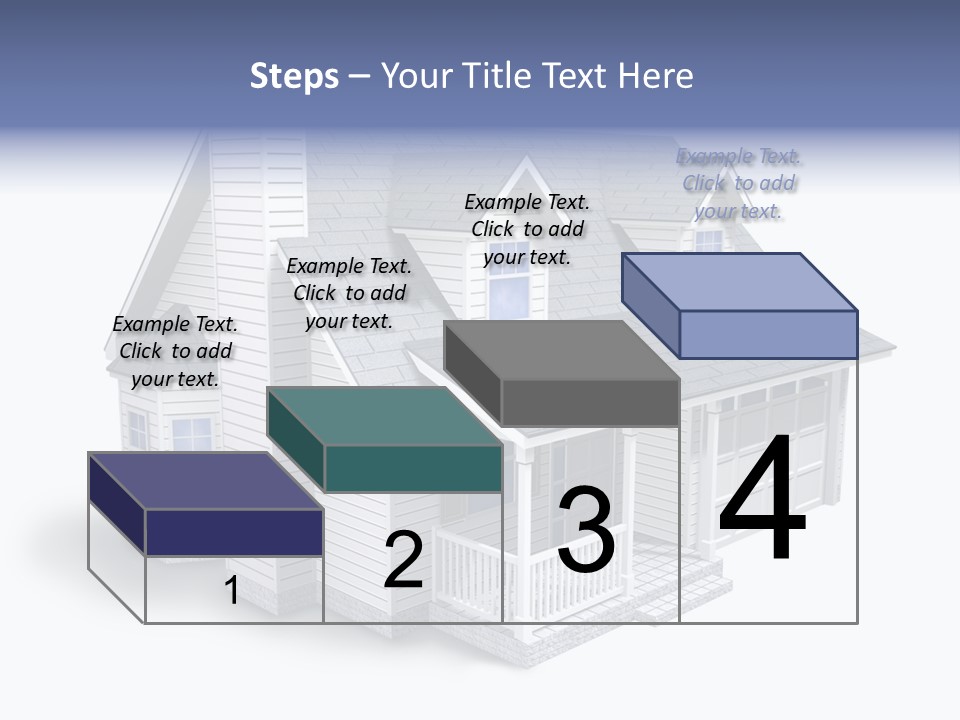 Steps – Your Title Text Here

Example Text. Click to add your text.

Example Text. Click to add your text.

Example Text. Click to add your text.

Example Text. Click to add your text.

1

2

3

4